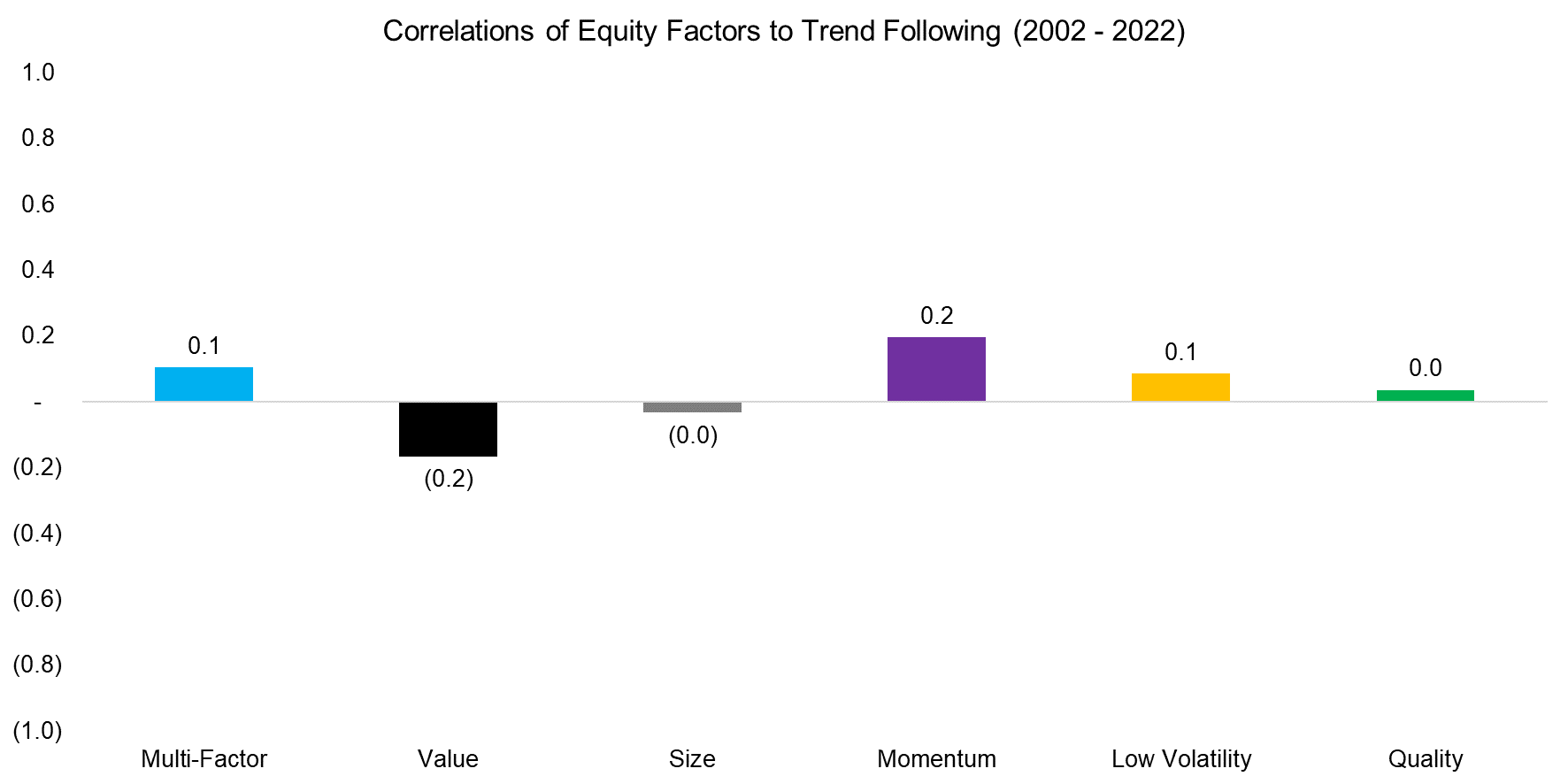 Correlations of Equity Factors to Trend Following (2002 - 2022)

1.0
0.8
0.6
0.4
0.2
-
(0.2)
(0.4)
(0.6)
(0.8)
(1.0)

0.1
(0.2)
(0.0)
0.2
0.1
0.0

Multi-Factor
Value
Size
Momentum
Low Volatility
Quality